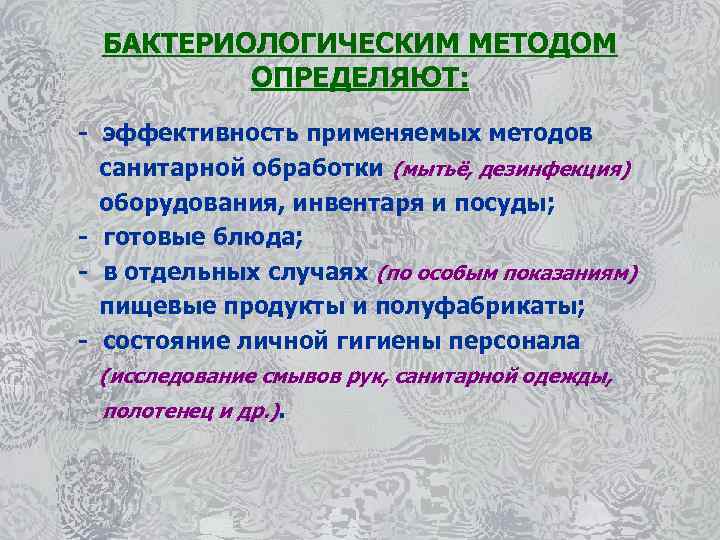 БАКТЕРИОЛОГИЧЕСКИМ МЕТОДОМ ОПРЕДЕЛЯЮТ:

- эффективность применяемых методов санитарной обработки (мытьё, дезинфекция) оборудования, инвентаря и посуды;
- готовые блюда;
- в отдельных случаях (по особым показаниям) пищевые продукты и полуфабрикаты;
- состояние личной гигиены персонала (исследование смывов рук, санитарной одежды, полотенец и др.).